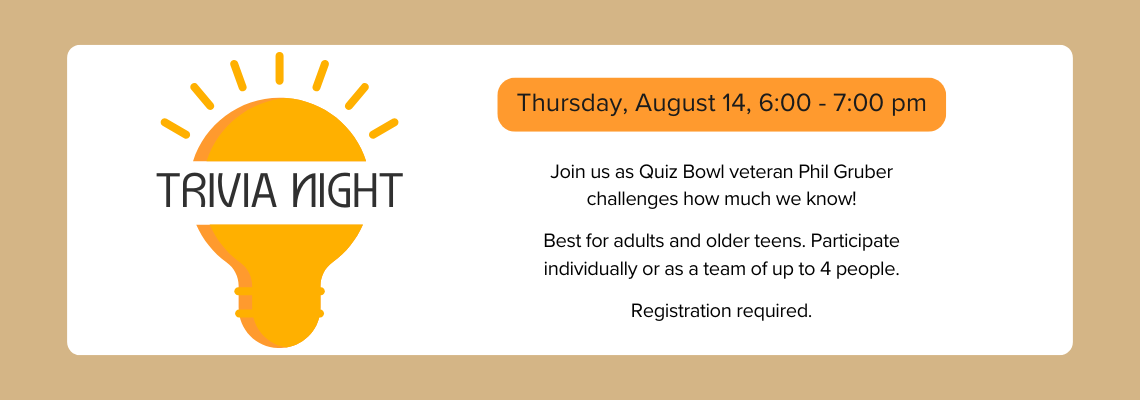 TRIVIA NIGHT

Thursday, August 14, 6:00 - 7:00 pm

Join us as Quiz Bowl veteran Phil Gruber challenges how much we know!

Best for adults and older teens. Participate individually or as a team of up to 4 people.

Registration required.